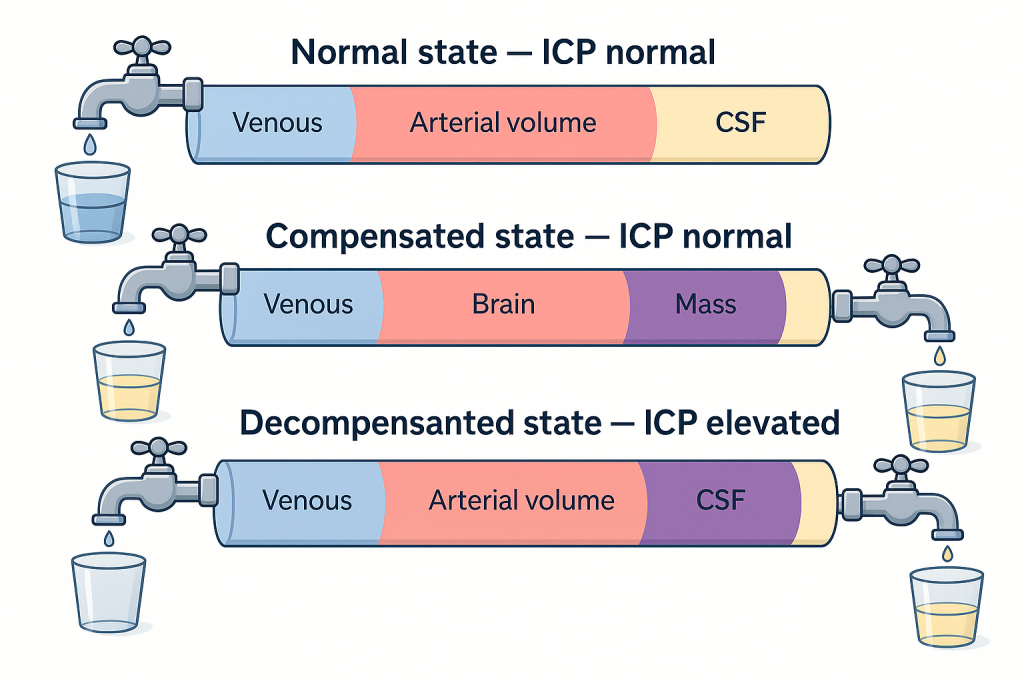 Normal state — ICP normal

Venous

Arterial volume

CSF

Compensated state — ICP normal

Venous

Brain

Mass

Decompensanted state — ICP elevated

Venous

Arterial volume

CSF